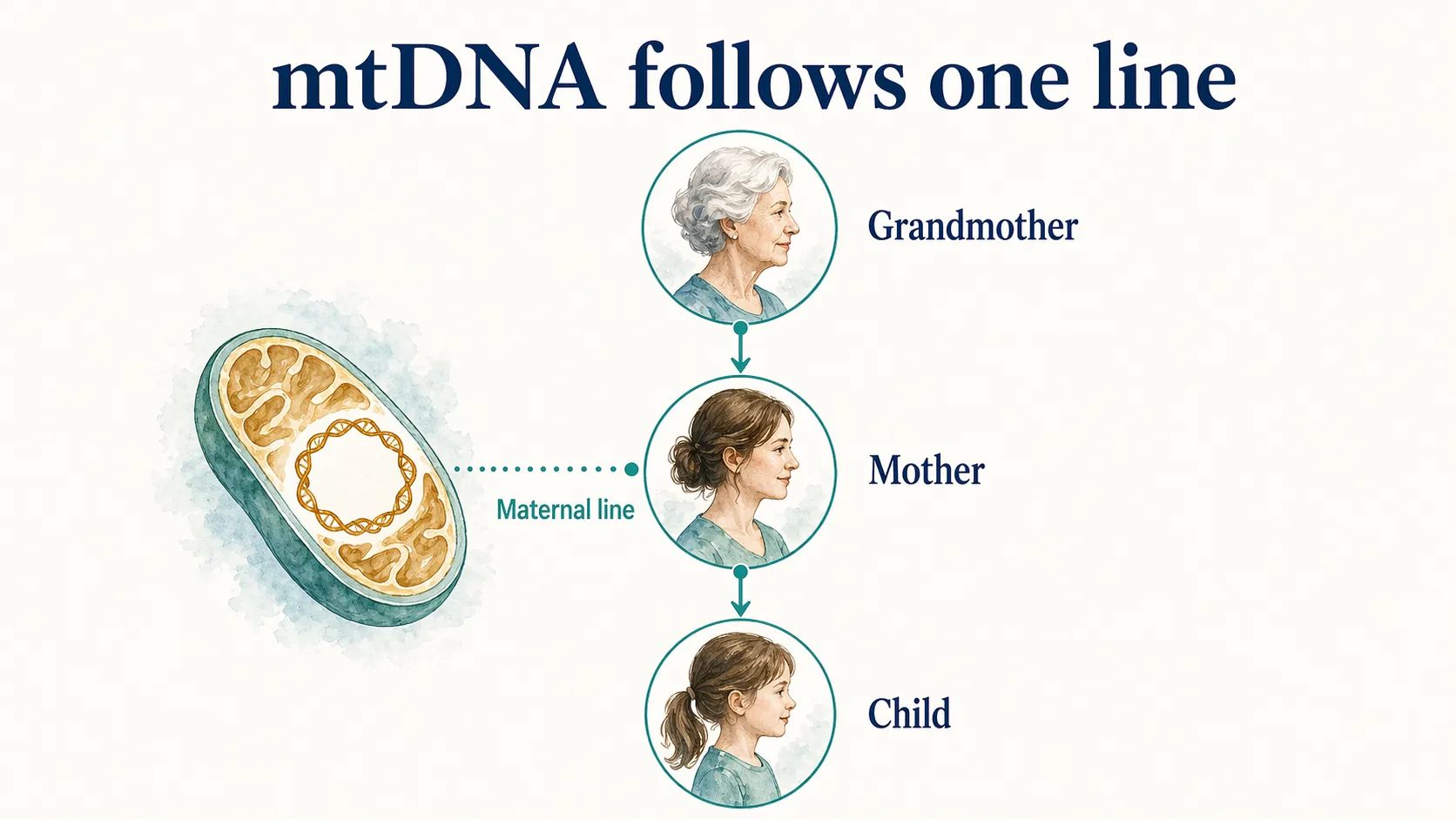 mtDNA follows one line

Grandmother

Maternal line

Mother

Child